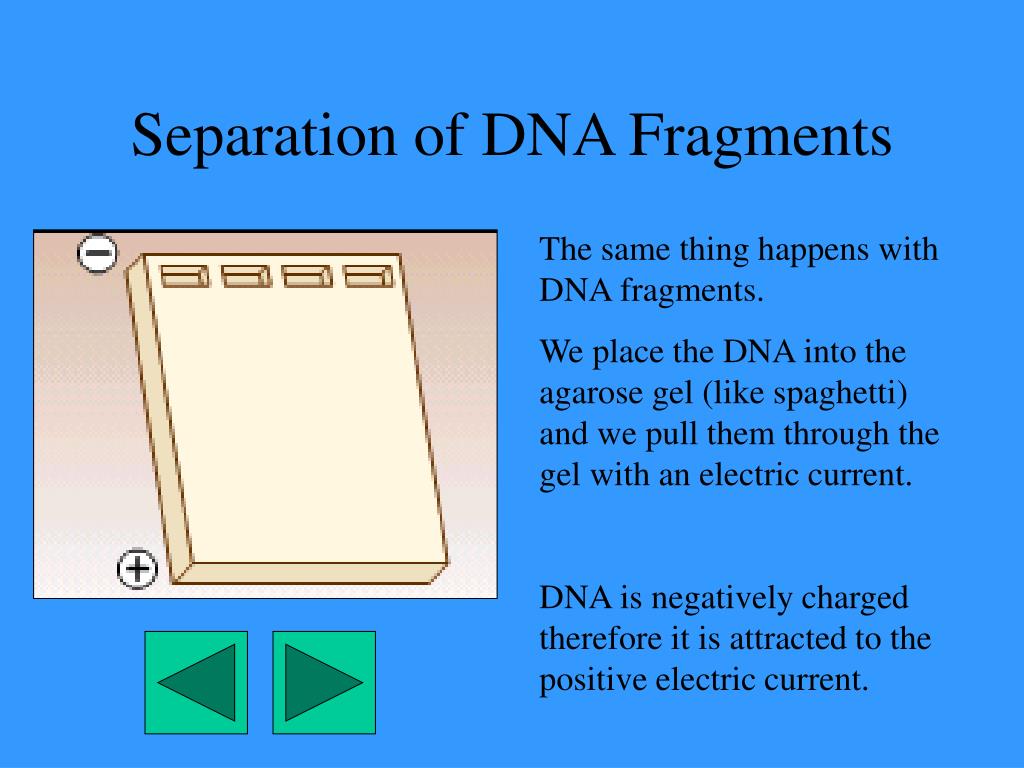 Separation of DNA Fragments

−

+

The same thing happens with DNA fragments.

We place the DNA into the agarose gel (like spaghetti) and we pull them through the gel with an electric current.

DNA is negatively charged therefore it is attracted to the positive electric current.